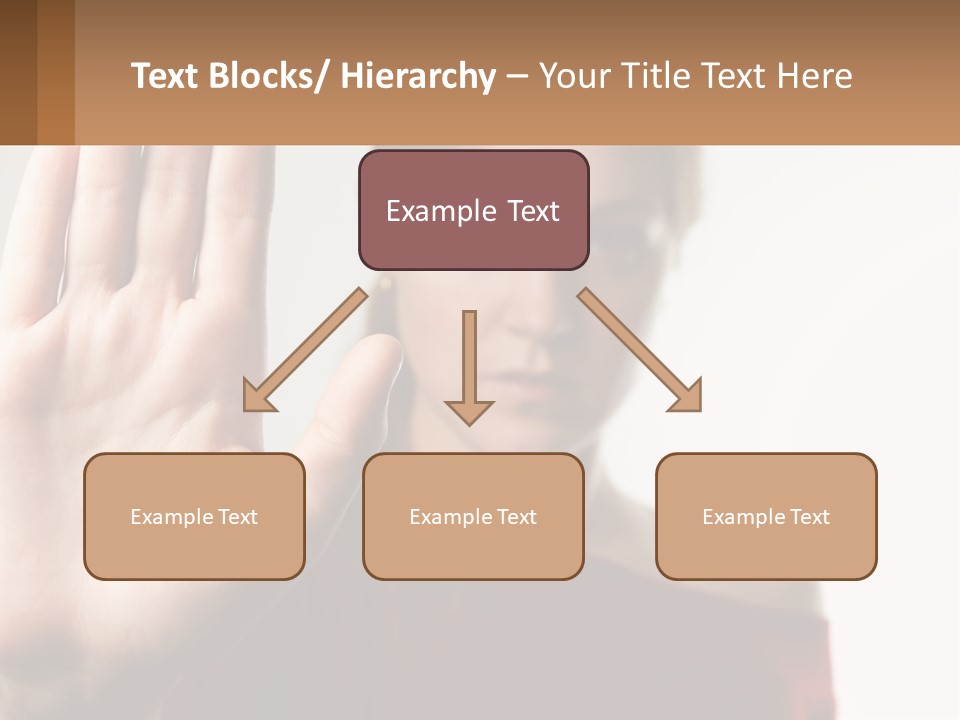 Text Blocks/ Hierarchy – Your Title Text Here

Example Text

Example Text

Example Text

Example Text